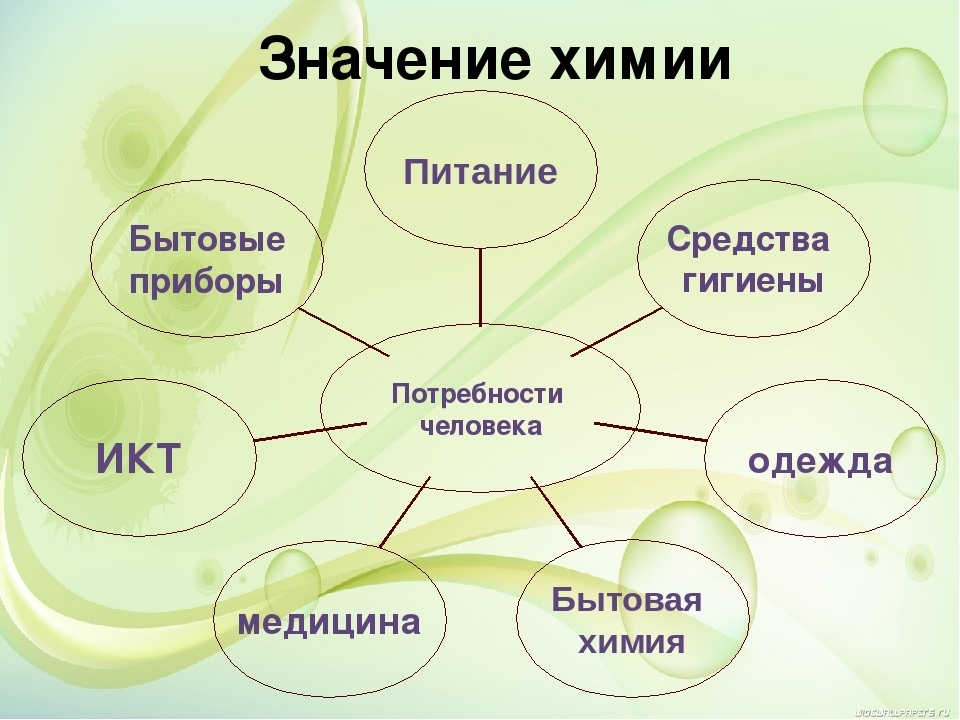 Значение химии

Питание

Бытовые приборы

Средства гигиены

Потребности человека

ИКТ

одежда

медицина

Бытовая химия

WIDEWALLPAPERS.RU